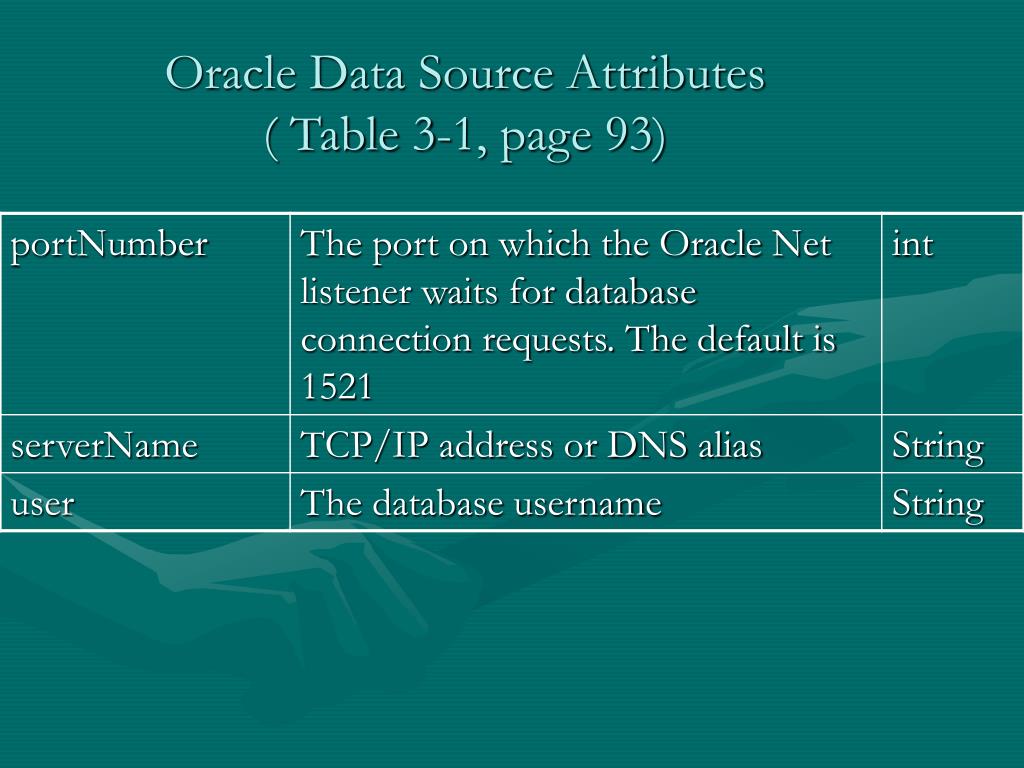 Oracle Data Source Attributes
( Table 3-1, page 93)

| portNumber | The port on which the Oracle Net listener waits for database connection requests. The default is 1521 | int |
|---|---|---|
| serverName | TCP/IP address or DNS alias | String |
| user | The database username | String |